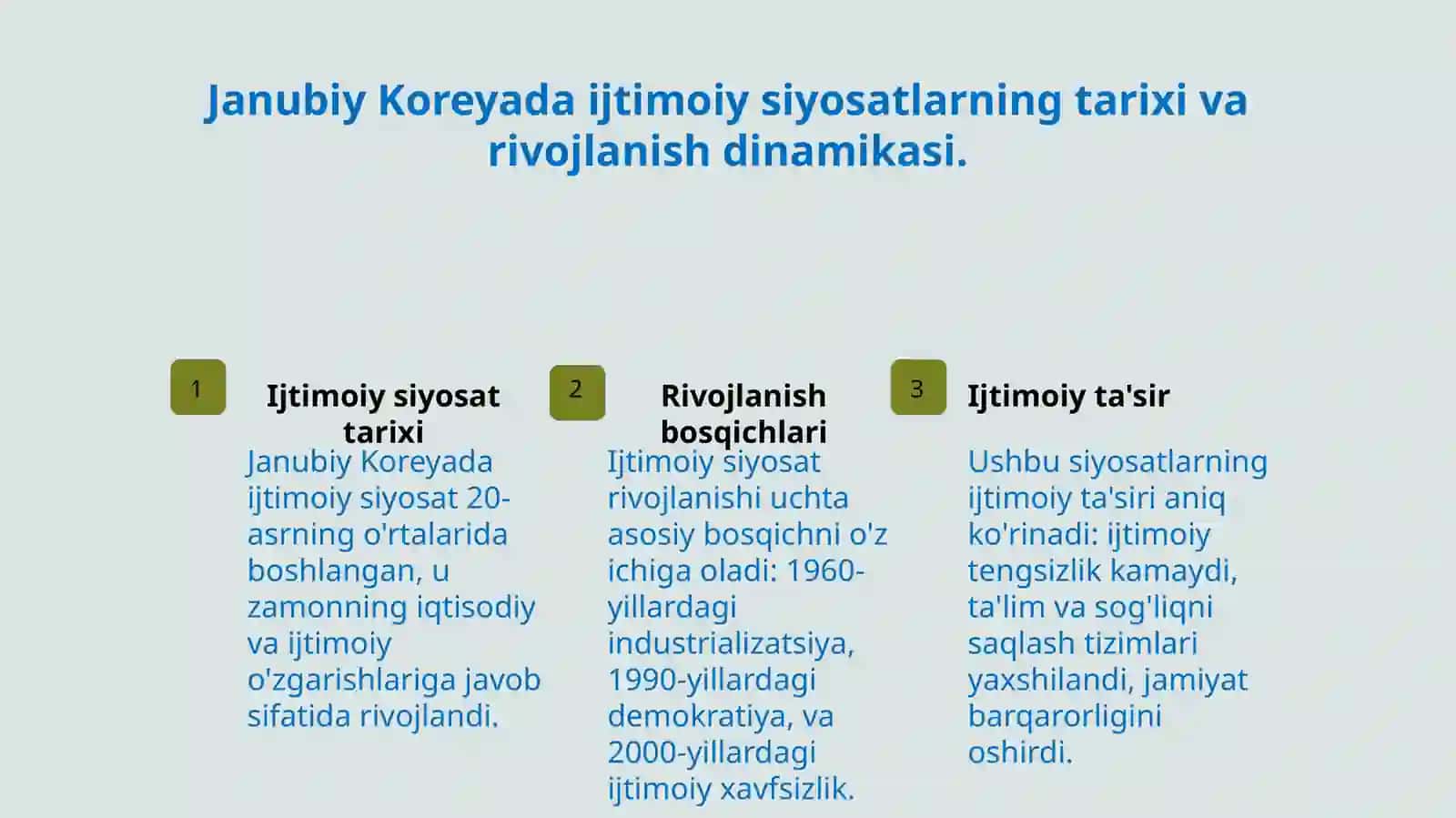 Janubiy Koreyada ijtimoiy siyosatlarning tarixi va rivojlanish dinamikasi.

1

Ijtimoiy siyosat tarixi

Janubiy Koreyada ijtimoiy siyosat 20-asrning o'rtalarida boshlangan, u zamonning iqtisodiy va ijtimoiy o'zgarishlariga javob sifatida rivojlandi.

2

Rivojlanish bosqichlari

Ijtimoiy siyosat rivojlanishi uchta asosiy bosqichni o'z ichiga oladi: 1960-yillardagi industrializatsiya, 1990-yillardagi demokratiya, va 2000-yillardagi ijtimoiy xavfsizlik.

3

Ijtimoiy ta'sir

Ushbu siyosatlarning ijtimoiy ta'siri aniq ko'rinadi: ijtimoiy tengsizlik kamaydi, ta'lim va sog'liqni saqlash tizimlari yaxshilandi, jamiyat barqarorligini oshirdi.